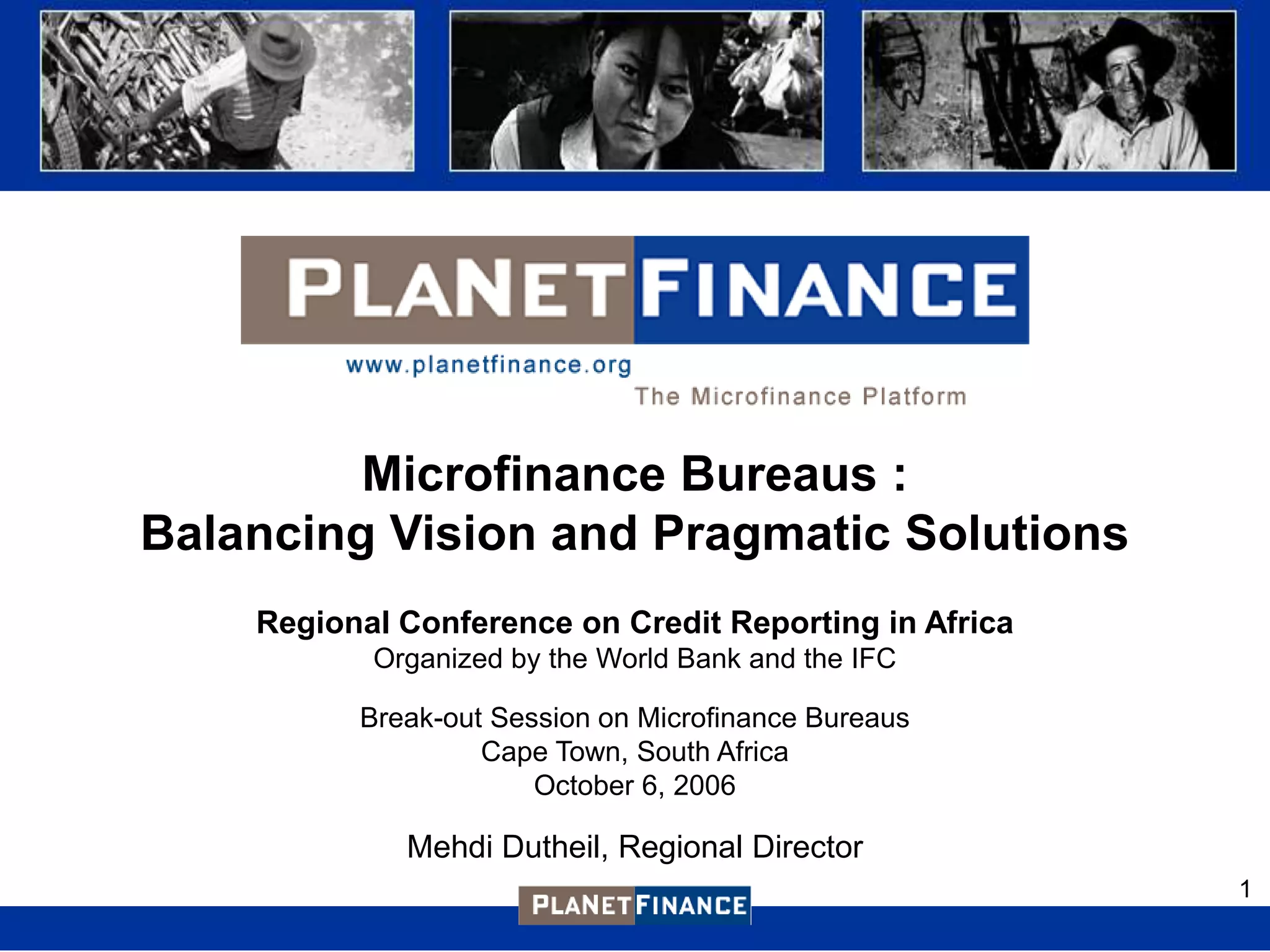 PLANET FINANCE
www.planetfinance.org
The Microfinance Platform

Microfinance Bureaus :
Balancing Vision and Pragmatic Solutions

Regional Conference on Credit Reporting in Africa
Organized by the World Bank and the IFC

Break-out Session on Microfinance Bureaus
Cape Town, South Africa
October 6, 2006

Mehdi Dutheil, Regional Director

1

PLANET FINANCE